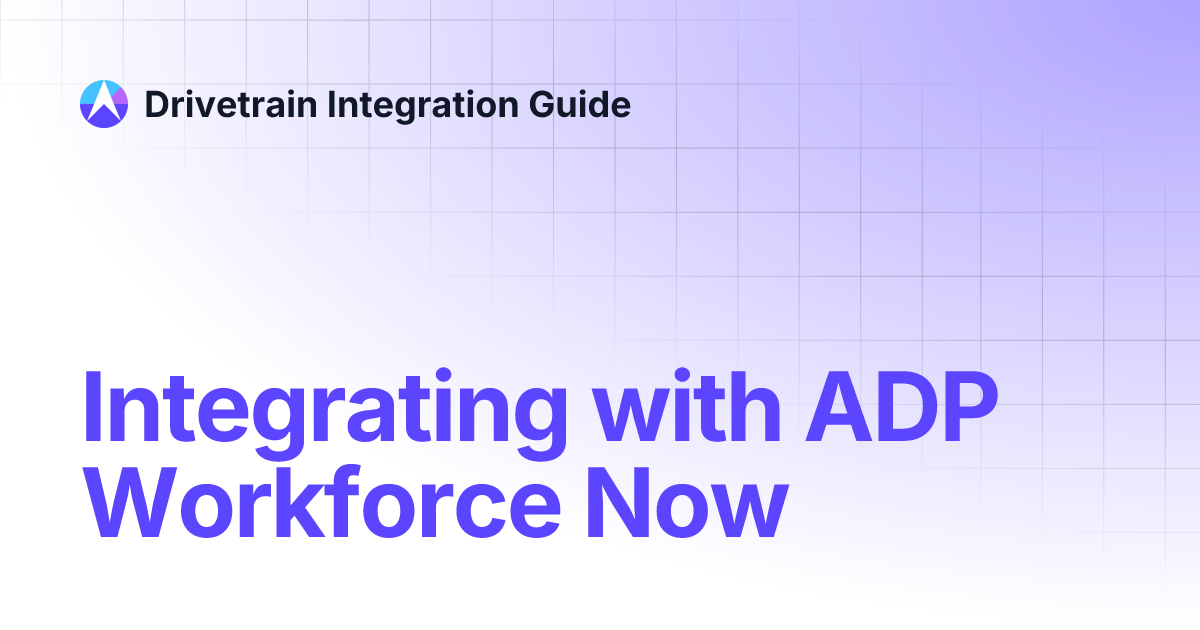 Drivetrain Integration Guide

Integrating with ADP Workforce Now